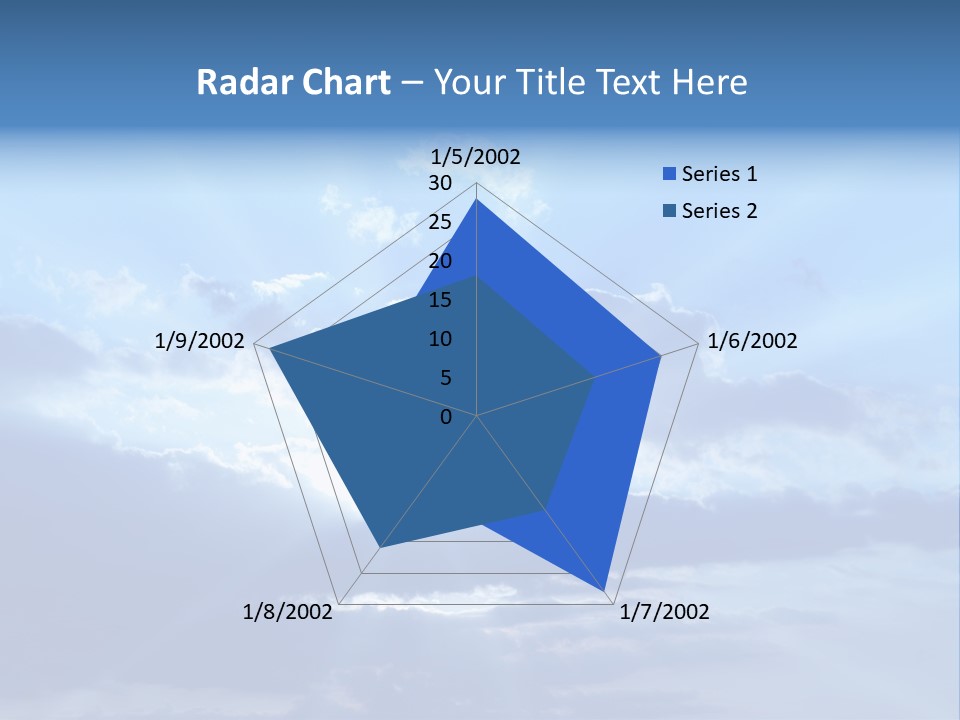 Radar Chart – Your Title Text Here

1/5/2002
30
25
20
15
10
5
0
1/6/2002
1/7/2002
1/8/2002
1/9/2002

Series 1
Series 2